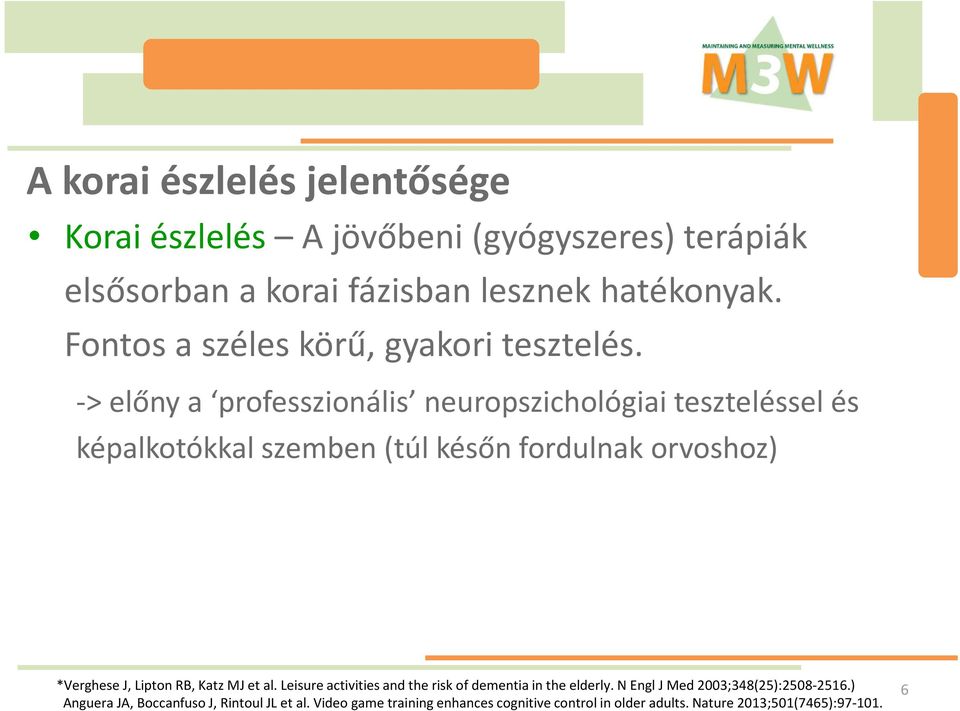 MAINTAINING AND MEASURING MENTAL WELLNESS
M3W

A korai észlelés jelentősége

• Korai észlelés – A jövőbeni (gyógyszeres) terápiák elsősorban a korai fázisban lesznek hatékonyak. Fontos a széles körű, gyakori tesztelés.

-> előny a ‘professzionális’ neuropszichológiai teszteléssel és képalkotókkal szemben (túl későn fordulnak orvoshoz)

*Verghese J, Lipton RB, Katz MJ et al. Leisure activities and the risk of dementia in the elderly. N Engl J Med 2003;348(25):2508-2516.)
Anguera JA, Boccanfuso J, Rintoul JL et al. Video game training enhances cognitive control in older adults. Nature 2013;501(7465):97-101.

6